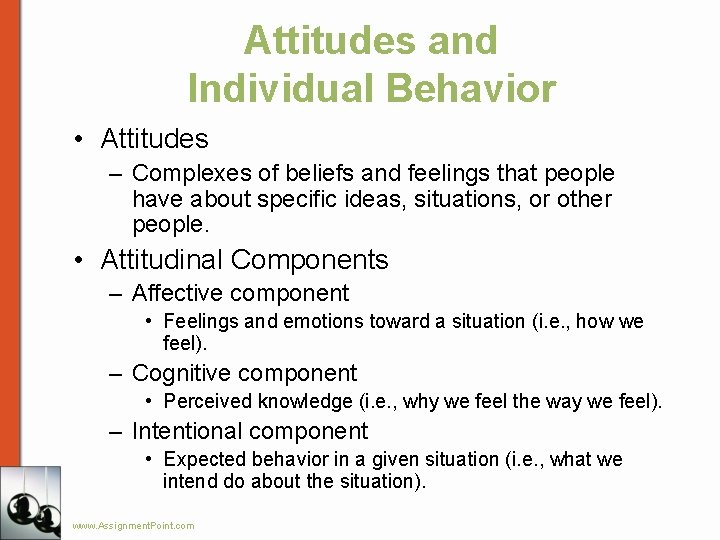 Attitudes and Individual Behavior

• Attitudes

– Complexes of beliefs and feelings that people have about specific ideas, situations, or other people.

• Attitudinal Components

– Affective component

• Feelings and emotions toward a situation (i.e., how we feel).

– Cognitive component

• Perceived knowledge (i.e., why we feel the way we feel).

– Intentional component

• Expected behavior in a given situation (i.e., what we intend do about the situation).

www.AssignmentPoint.com